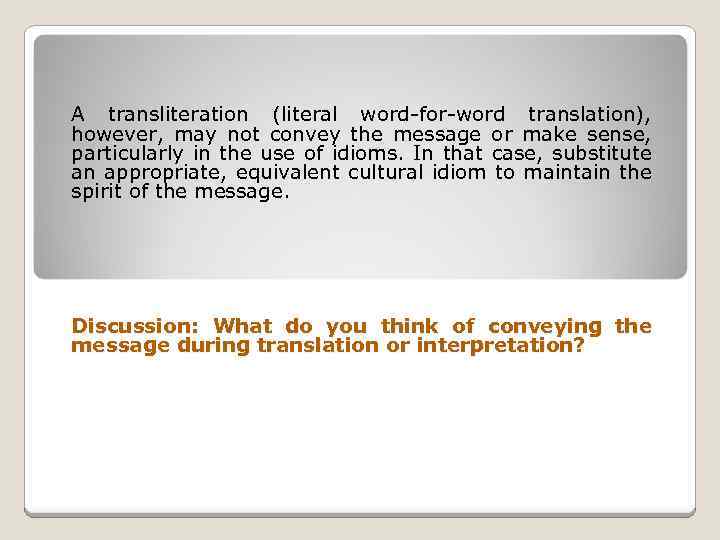 A transliteration (literal word-for-word translation), however, may not convey the message or make sense, particularly in the use of idioms. In that case, substitute an appropriate, equivalent cultural idiom to maintain the spirit of the message.

Discussion: What do you think of conveying the message during translation or interpretation?